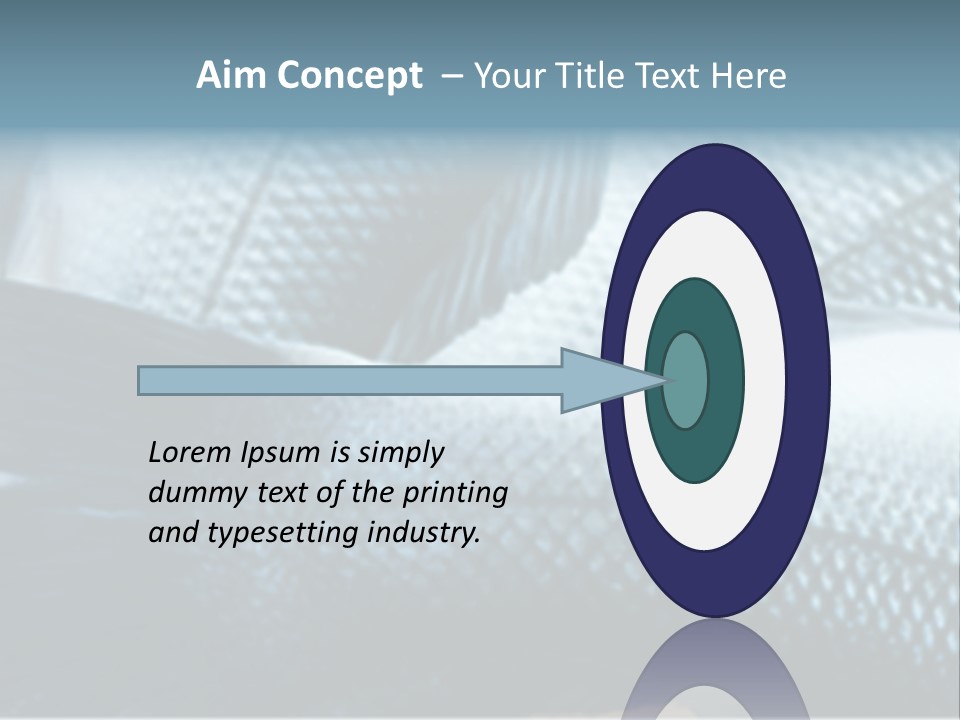 Aim Concept – Your Title Text Here

Lorem Ipsum is simply dummy text of the printing and typesetting industry.